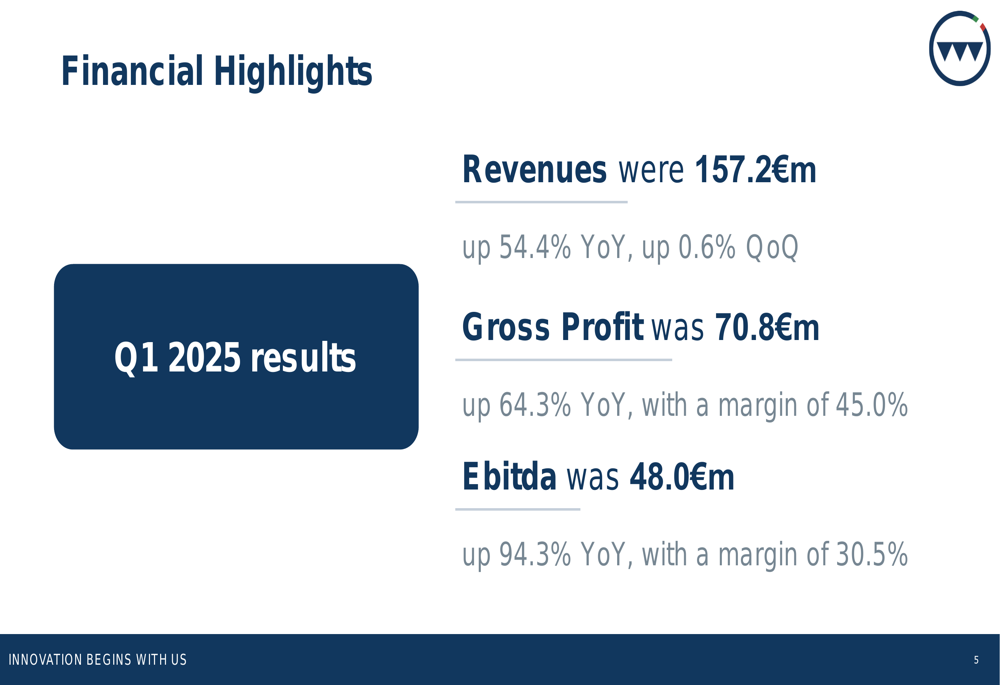 Financial Highlights

Q1 2025 results

Revenues were 157.2€m

up 54.4% YoY, up 0.6% QoQ

Gross Profit was 70.8€m

up 64.3% YoY, with a margin of 45.0%

Ebitda was 48.0€m

up 94.3% YoY, with a margin of 30.5%

INNOVATION BEGINS WITH US

5